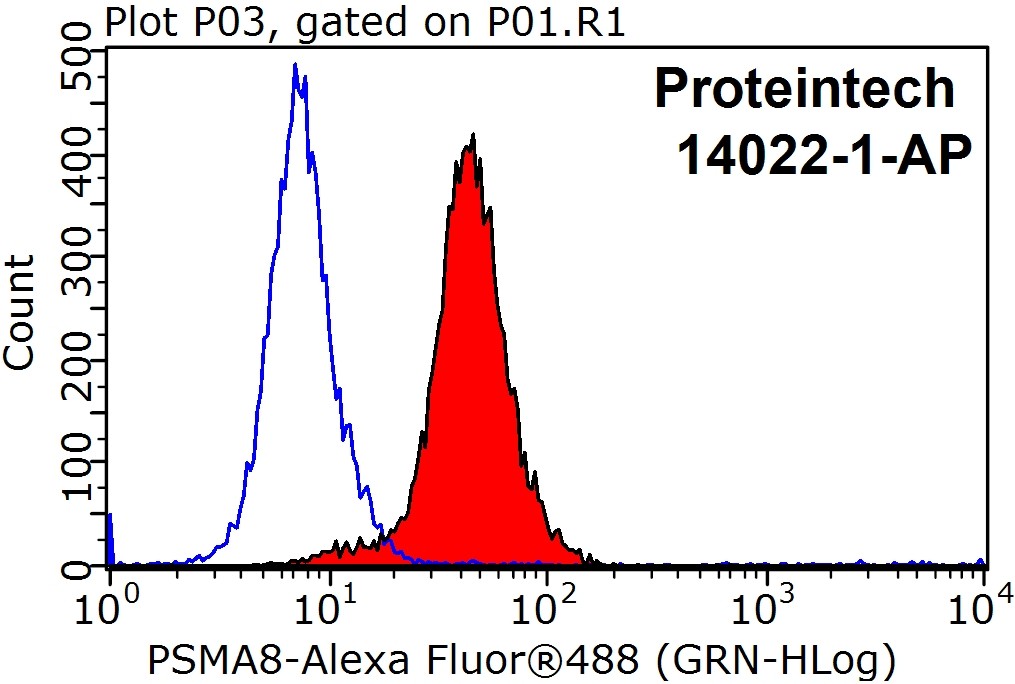 Plot P03, gated on P01.R1

Proteintech
14022-1-AP

Count

500
400
300
200
100
0

$10^0$ $10^1$ $10^2$ $10^3$ $10^4$

PSMA8-Alexa Fluor®488 (GRN-HLog)